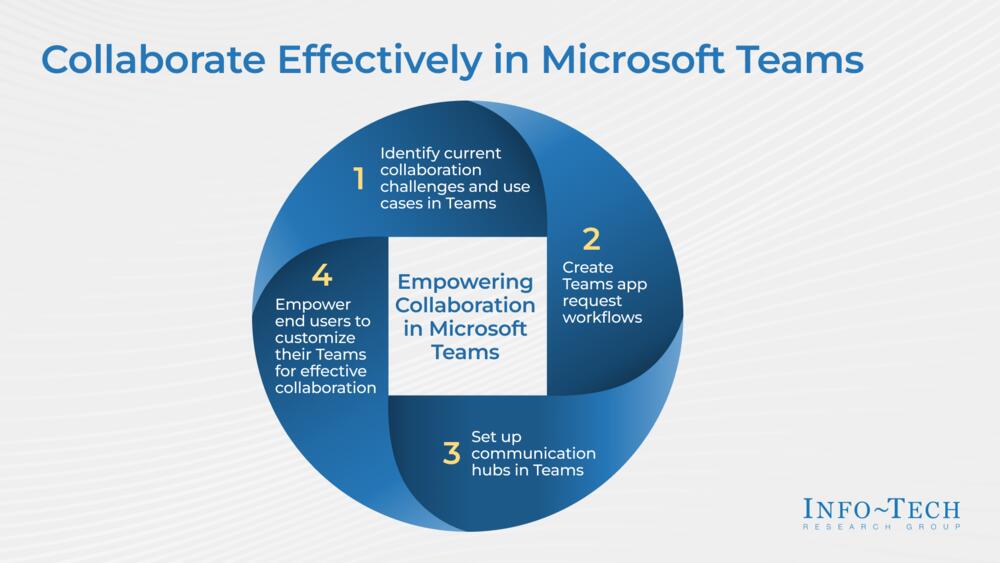 Collaborate Effectively in Microsoft Teams

1
Identify current collaboration challenges and use cases in Teams

2
Create Teams app request workflows

3
Set up communication hubs in Teams

4
Empower end users to customize their Teams for effective collaboration

Empowering Collaboration in Microsoft Teams

INFO~TECH
RESEARCH GROUP